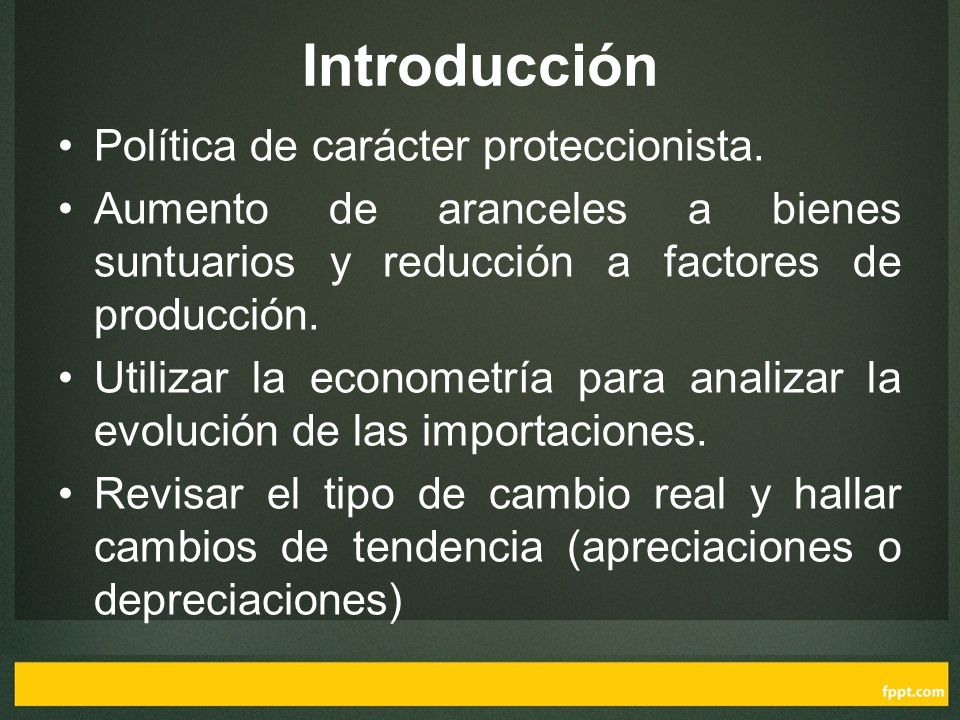 Introducción

• Política de carácter proteccionista.

• Aumento de aranceles a bienes suntuarios y reducción a factores de producción.

• Utilizar la econometría para analizar la evolución de las importaciones.

• Revisar el tipo de cambio real y hallar cambios de tendencia (apreciaciones o depreciaciones)

fppt.com